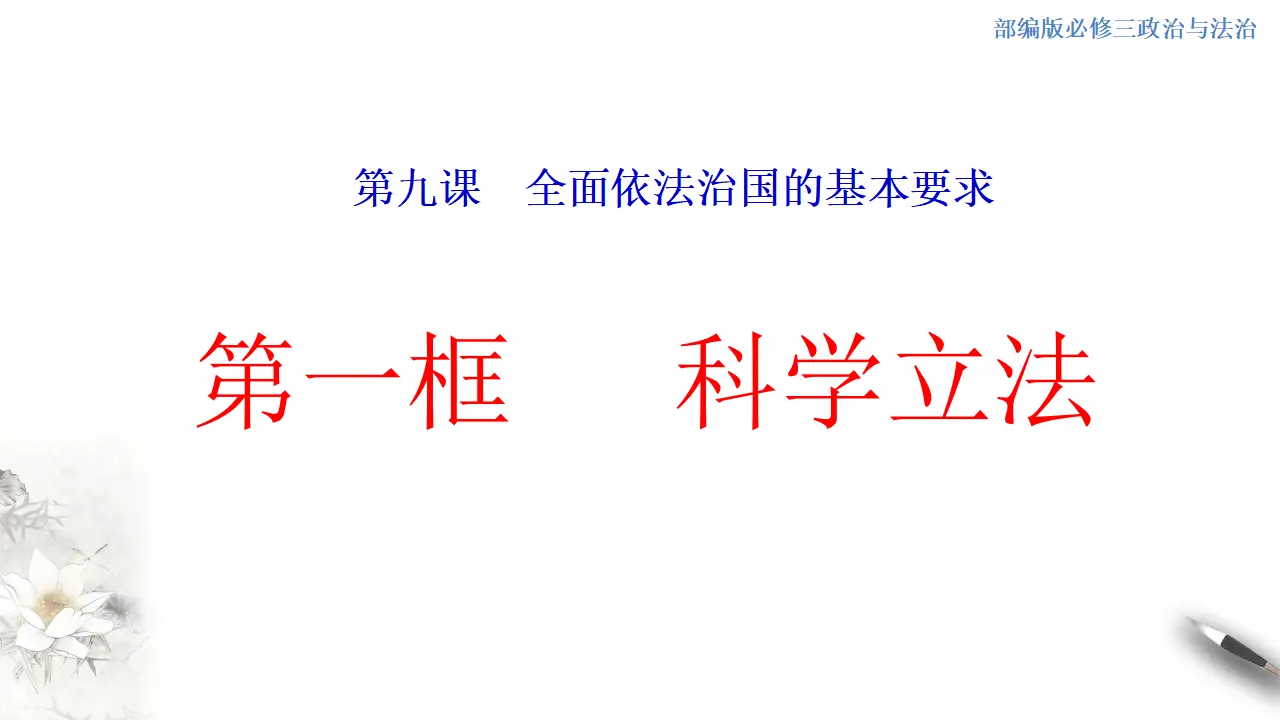 部编版必修三政治与法治

第九课　全面依法治国的基本要求

第一框　　科学立法